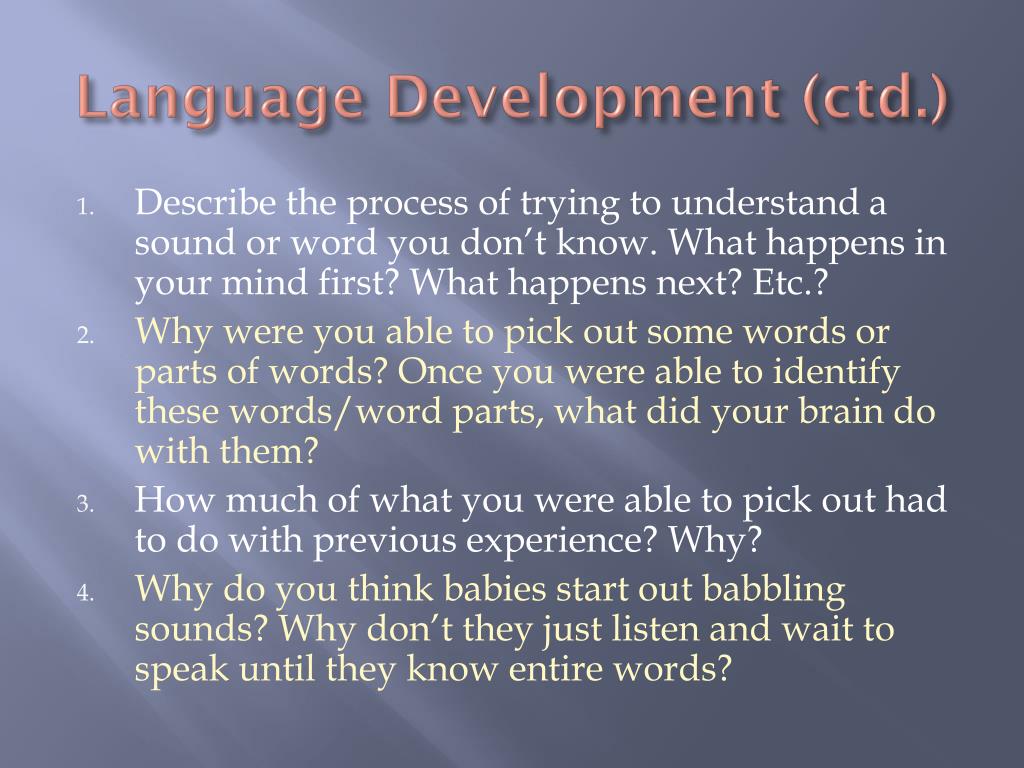 Language Development (ctd.)

1. Describe the process of trying to understand a sound or word you don't know. What happens in your mind first? What happens next? Etc.?

2. Why were you able to pick out some words or parts of words? Once you were able to identify these words/word parts, what did your brain do with them?

3. How much of what you were able to pick out had to do with previous experience? Why?

4. Why do you think babies start out babbling sounds? Why don't they just listen and wait to speak until they know entire words?